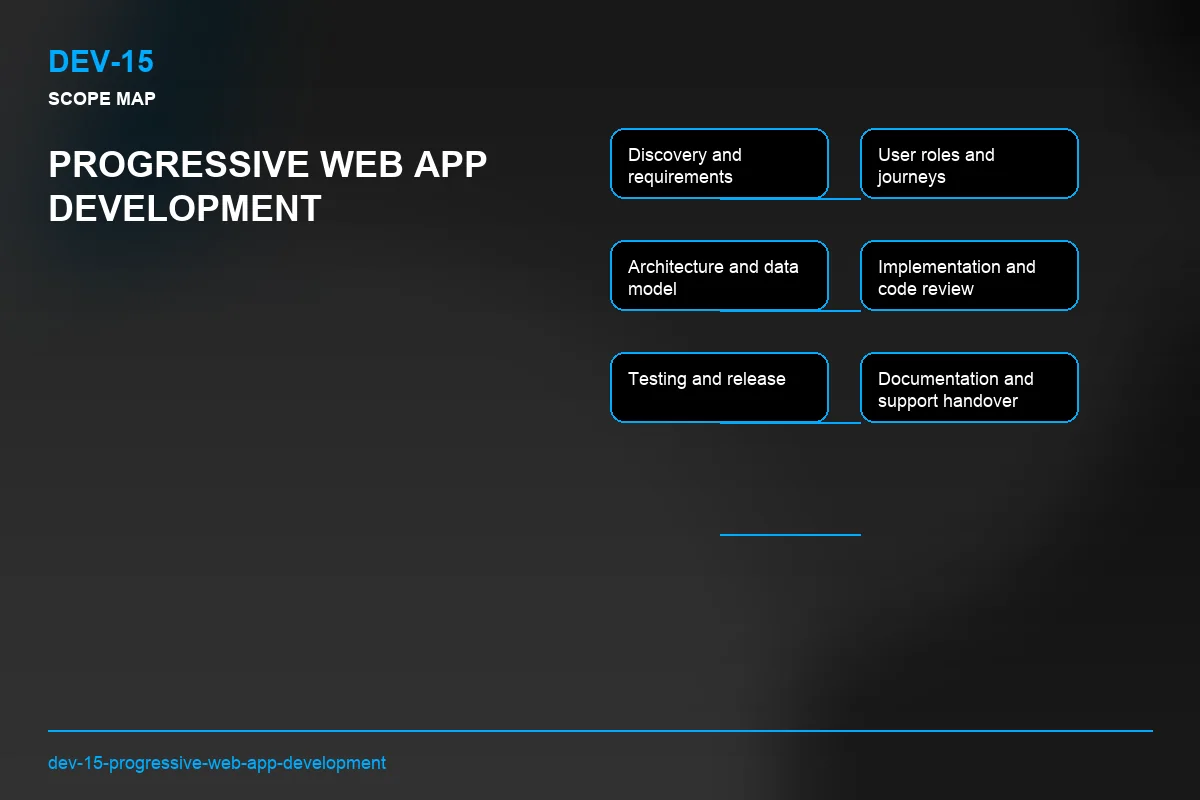 DEV-15

SCOPE MAP

PROGRESSIVE WEB APP DEVELOPMENT

Discovery and requirements

User roles and journeys

Architecture and data model

Implementation and code review

Testing and release

Documentation and support handover

dev-15-progressive-web-app-development